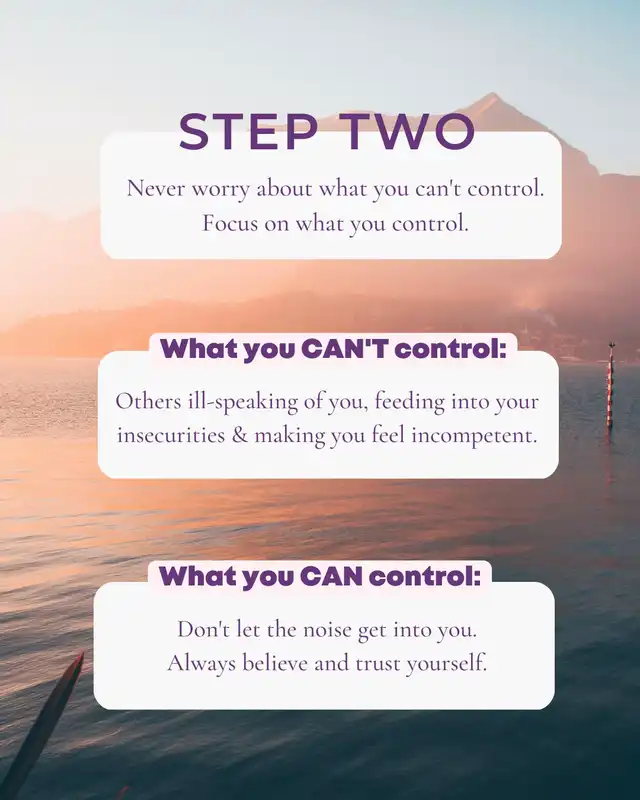 STEP TWO

Never worry about what you can't control. Focus on what you control.

What you CAN'T control:

Others ill-speaking of you, feeding into your insecurities & making you feel incompetent.

What you CAN control:

Don't let the noise get into you. Always believe and trust yourself.